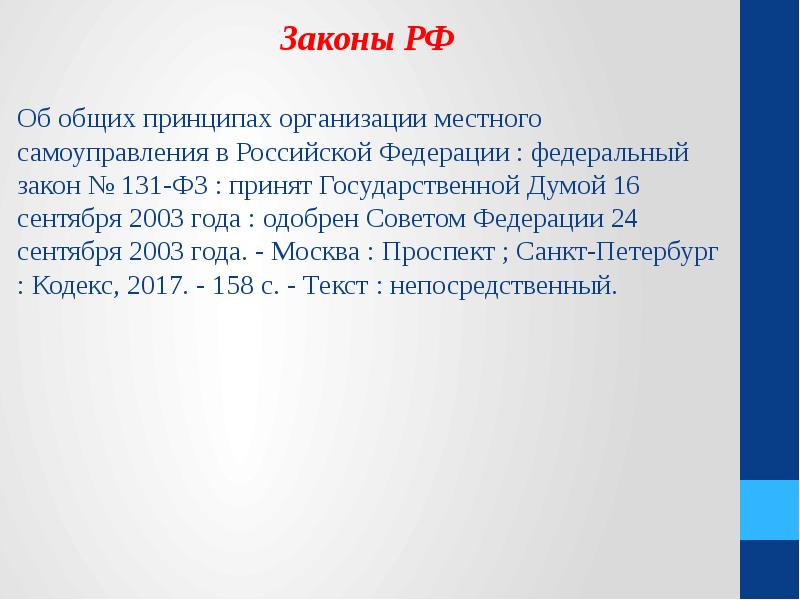 Законы РФ

Об общих принципах организации местного самоуправления в Российской Федерации : федеральный закон № 131-ФЗ : принят Государственной Думой 16 сентября 2003 года : одобрен Советом Федерации 24 сентября 2003 года. - Москва : Проспект ; Санкт-Петербург : Кодекс, 2017. - 158 с. - Текст : непосредственный.